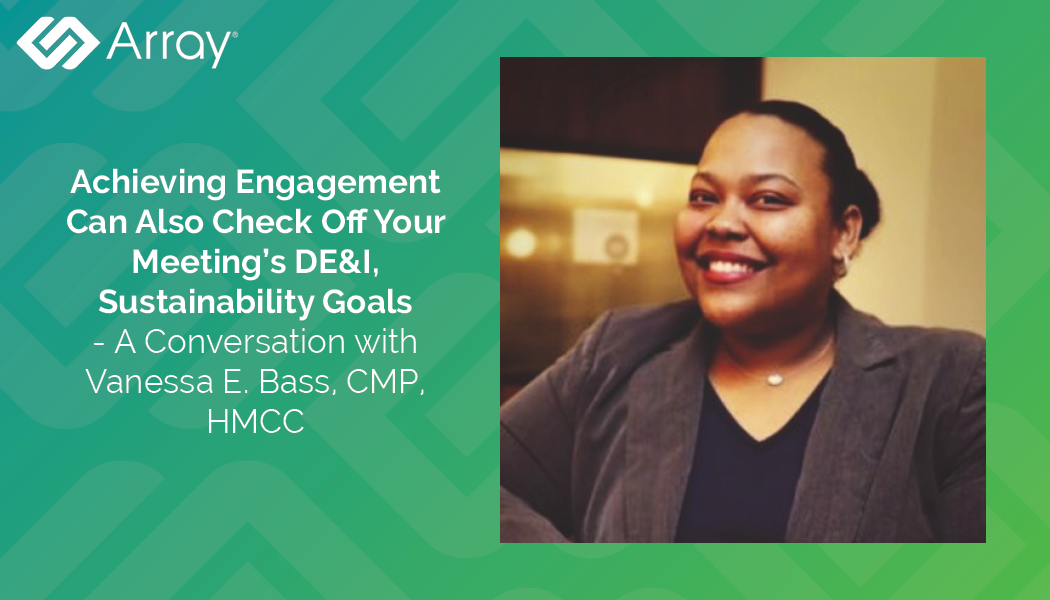 Array®

Achieving Engagement Can Also Check Off Your Meeting's DE&I, Sustainability Goals
- A Conversation with Vanessa E. Bass, CMP, HMCC